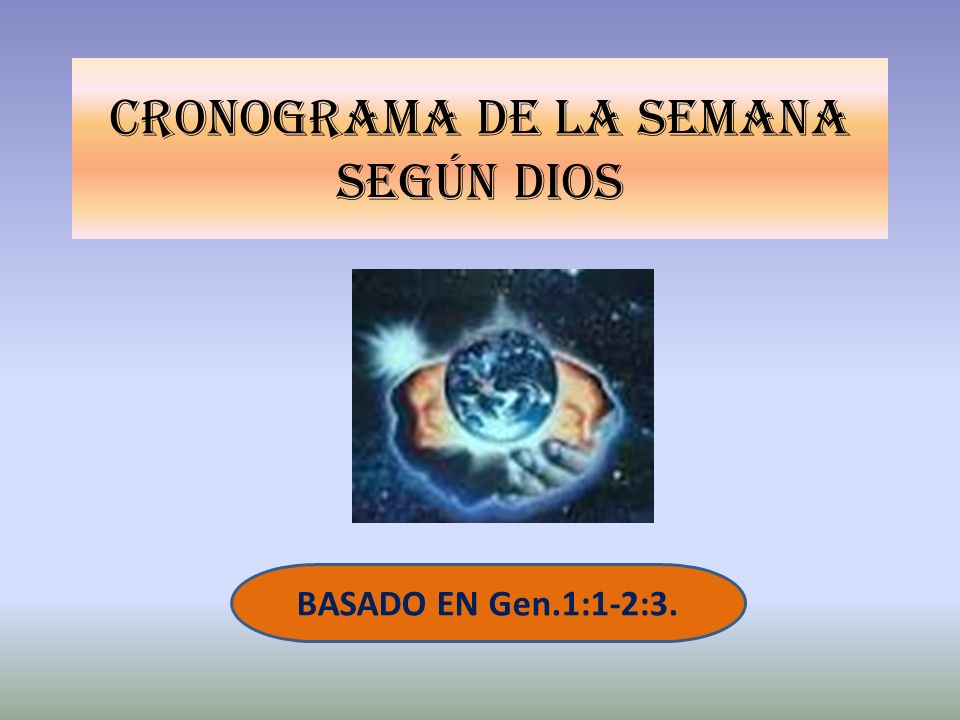 CRONOGRAMA DE LA SEMANA SEGÚN DIOS

BASADO EN Gen.1:1-2:3.